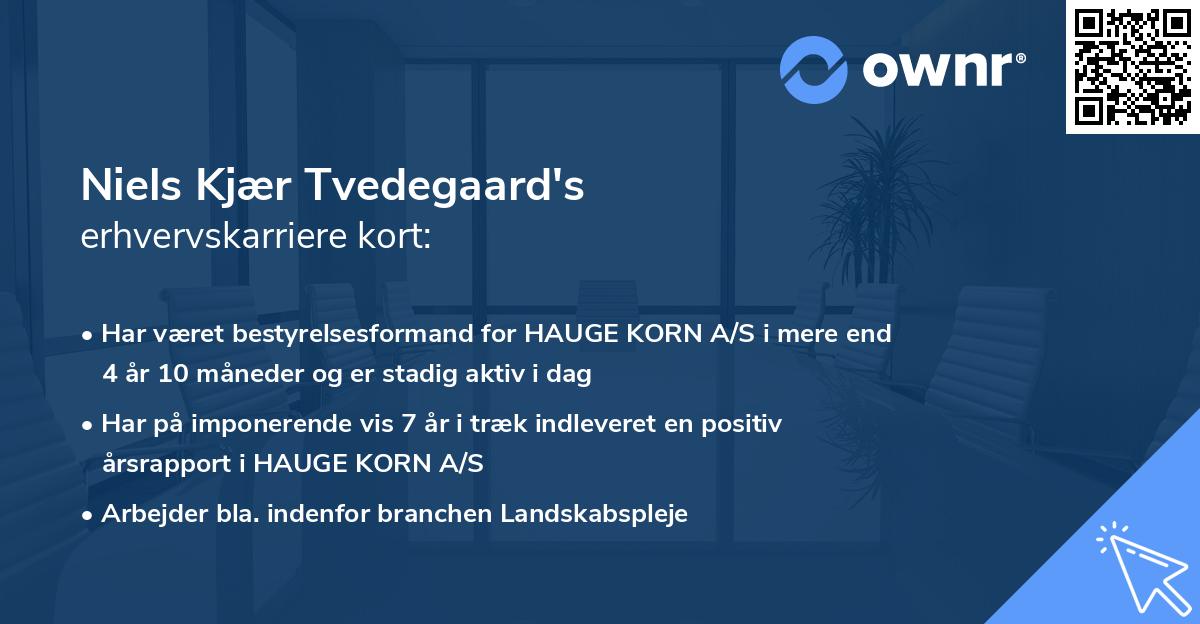 ownr®

Niels Kjær Tvedegaard's
erhvervskarriere kort:

• Har været bestyrelsesformand for HAUGE KORN A/S i mere end 4 år 10 måneder og er stadig aktiv i dag

• Har på imponerende vis 7 år i træk indleveret en positiv årsrapport i HAUGE KORN A/S

• Arbejder bla. indenfor branchen Landskabspleje